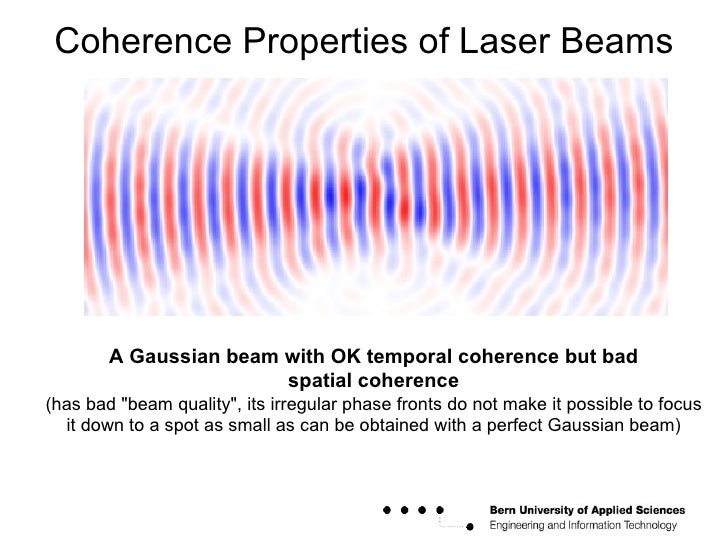 Coherence Properties of Laser Beams

A Gaussian beam with OK temporal coherence but bad spatial coherence

(has bad "beam quality", its irregular phase fronts do not make it possible to focus it down to a spot as small as can be obtained with a perfect Gaussian beam)

Bern University of Applied Sciences
Engineering and Information Technology